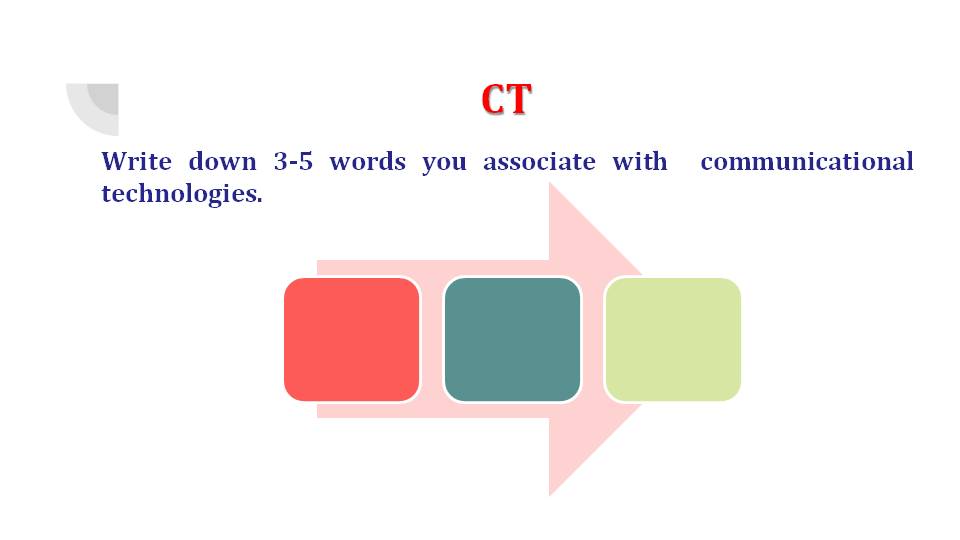 CT

Write down 3-5 words you associate with communicational technologies.